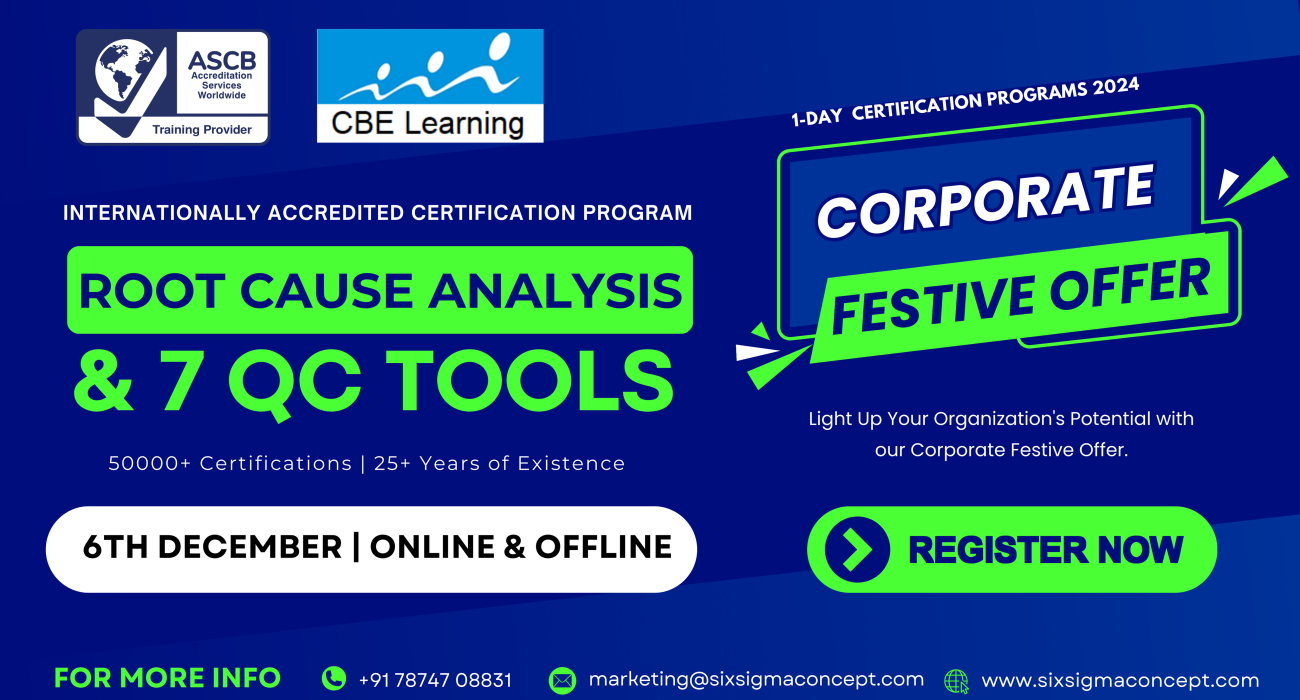 ASCB
Accreditation Services Worldwide
Training Provider

CBE Learning

INTERNATIONALLY ACCREDITED CERTIFICATION PROGRAM

ROOT CAUSE ANALYSIS
& 7 QC TOOLS

50000+ Certifications | 25+ Years of Existence

6TH DECEMBER | ONLINE & OFFLINE

1-DAY CERTIFICATION PROGRAMS 2024

CORPORATE
FESTIVE OFFER

Light Up Your Organization's Potential with our Corporate Festive Offer.

REGISTER NOW

FOR MORE INFO +91 78747 08831 marketing@sixsigmaconcept.com www.sixsigmaconcept.com